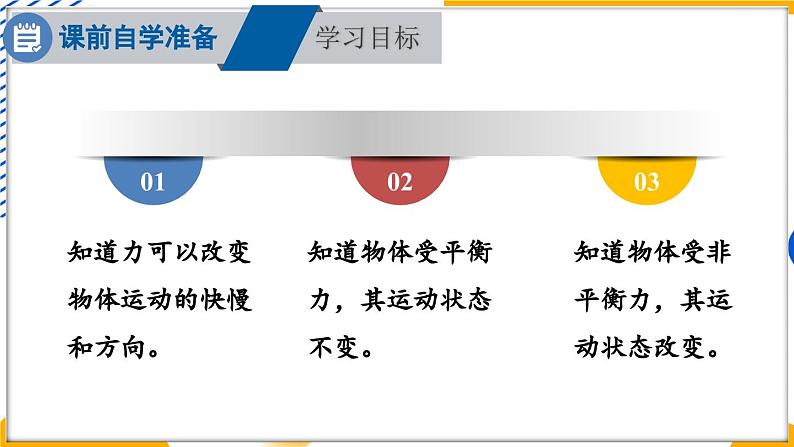 课前自学准备

学习目标

01

知道力可以改变物体运动的快慢和方向。

02

知道物体受平衡力，其运动状态不变。

03

知道物体受非平衡力，其运动状态改变。